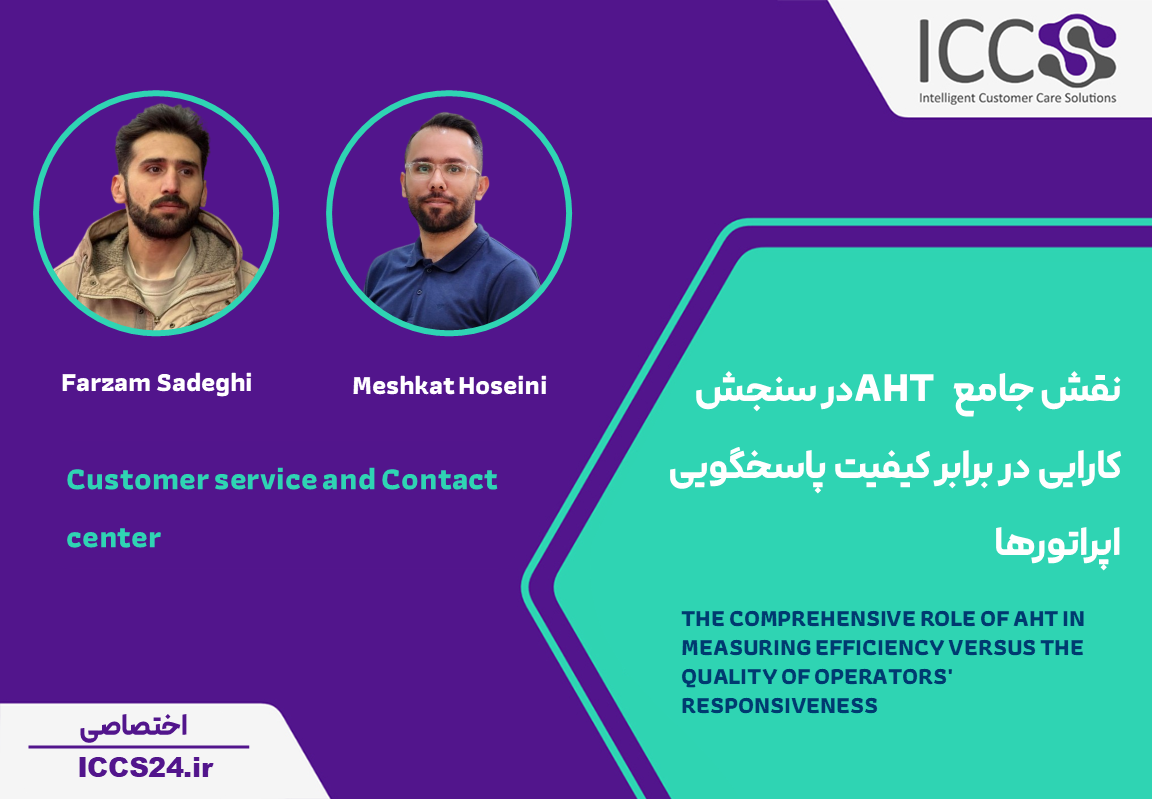 ICCS
Intelligent Customer Care Solutions

Farzam Sadeghi

Meshkat Hoseini

Customer service and Contact center

نقش جامع AHT در سنجش کارایی در برابر کیفیت پاسخگویی اپراتورها

THE COMPREHENSIVE ROLE OF AHT IN MEASURING EFFICIENCY VERSUS THE QUALITY OF OPERATORS' RESPONSIVENESS

اختصاصی
ICCS24.ir